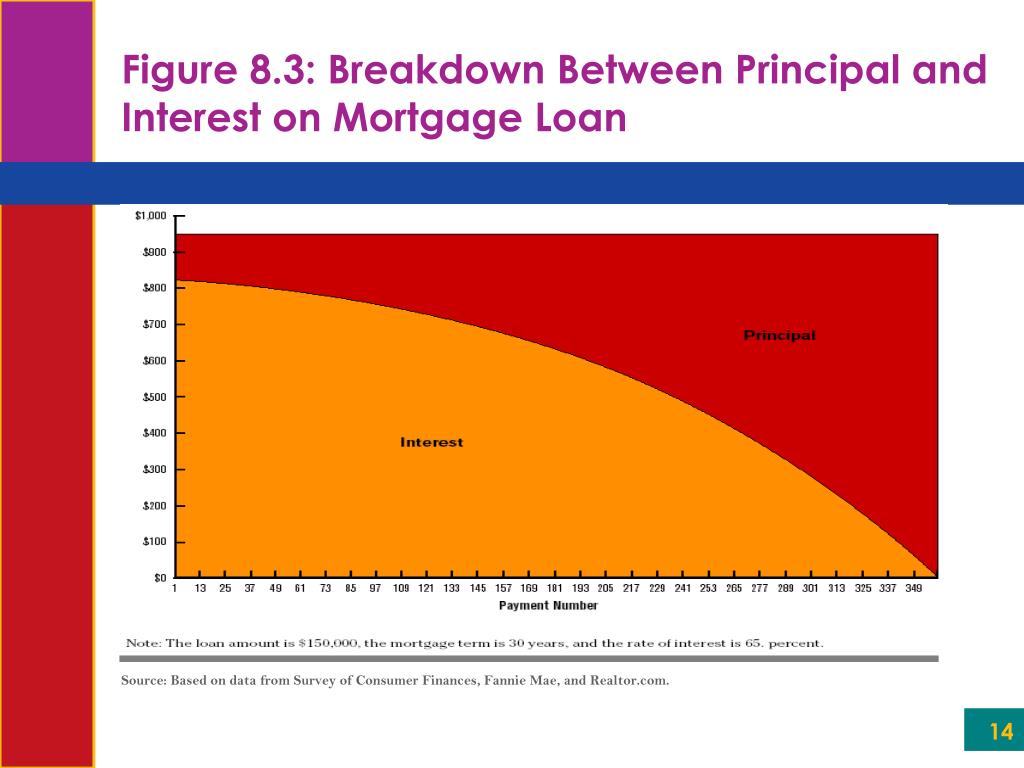 Figure 8.3: Breakdown Between Principal and Interest on Mortgage Loan

$1,000
$900
$800
$700
$600
$500
$400
$300
$200
$100
$0

Principal

Interest

1 13 25 37 49 61 73 85 97 109 121 133 145 157 169 181 193 205 217 229 241 253 265 277 289 301 313 325 337 349

Payment Number

Note: The loan amount is $150,000, the mortgage term is 30 years, and the rate of interest is 65. percent.

Source: Based on data from Survey of Consumer Finances, Fannie Mae, and Realtor.com.

14